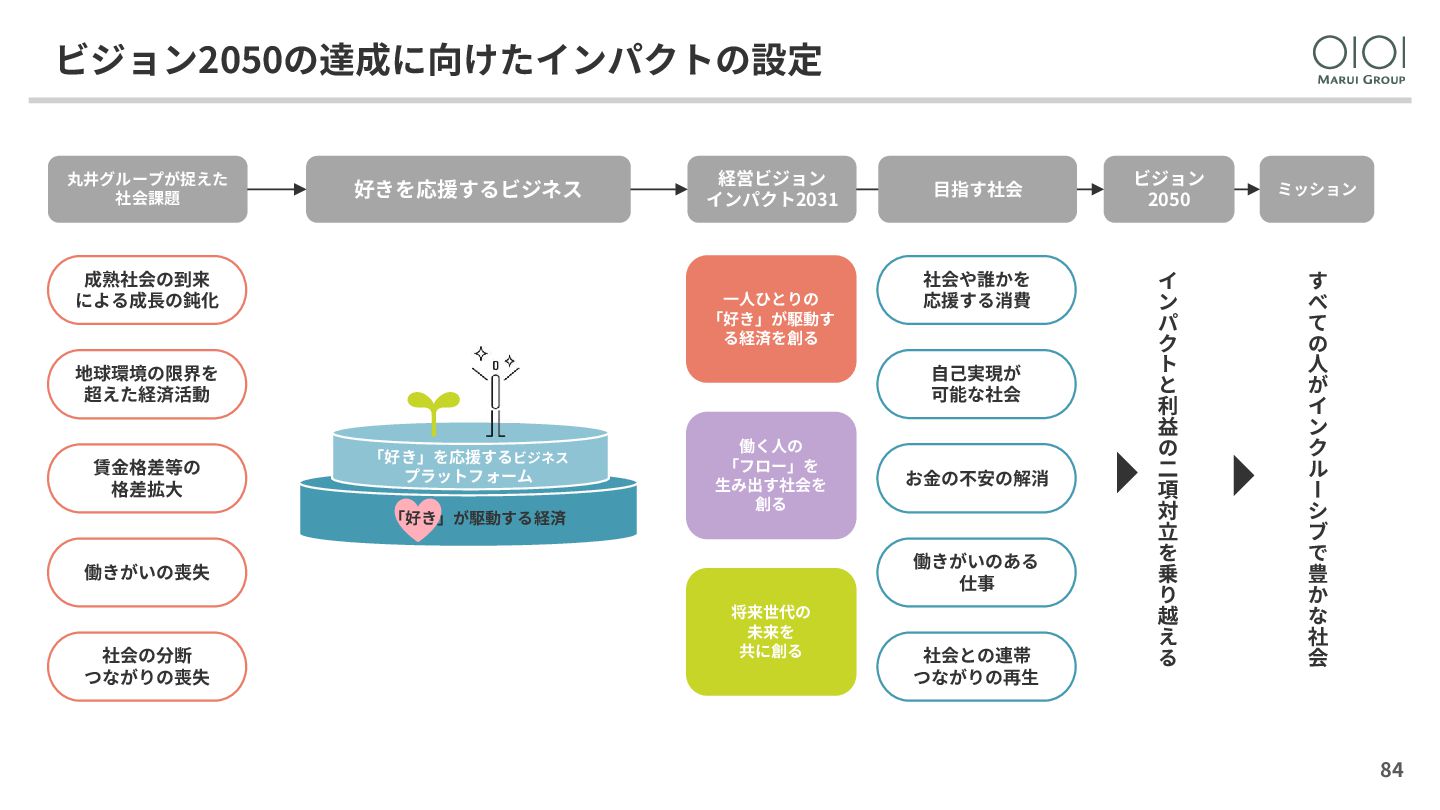 ビジョン2050の達成に向けたインパクトの設定

OIOI
MARUI GROUP

丸井グループが捉えた社会課題

好きを応援するビジネス

経営ビジョン インパクト2031

目指す社会

ビジョン 2050

ミッション

成熟社会の到来による成長の鈍化

地球環境の限界を超えた経済活動

賃金格差等の格差拡大

働きがいの喪失

社会の分断 つながりの喪失

「好き」を応援するビジネスプラットフォーム

「好き」が駆動する経済

一人ひとりの「好き」が駆動する経済を創る

働く人の「フロー」を生み出す社会を創る

将来世代の未来を共に創る

社会や誰かを応援する消費

自己実現が可能な社会

お金の不安の解消

働きがいのある仕事

社会との連帯 つながりの再生

インパクトと利益の二項対立を乗り越える

すべての人がインクルーシブで豊かな社会

84